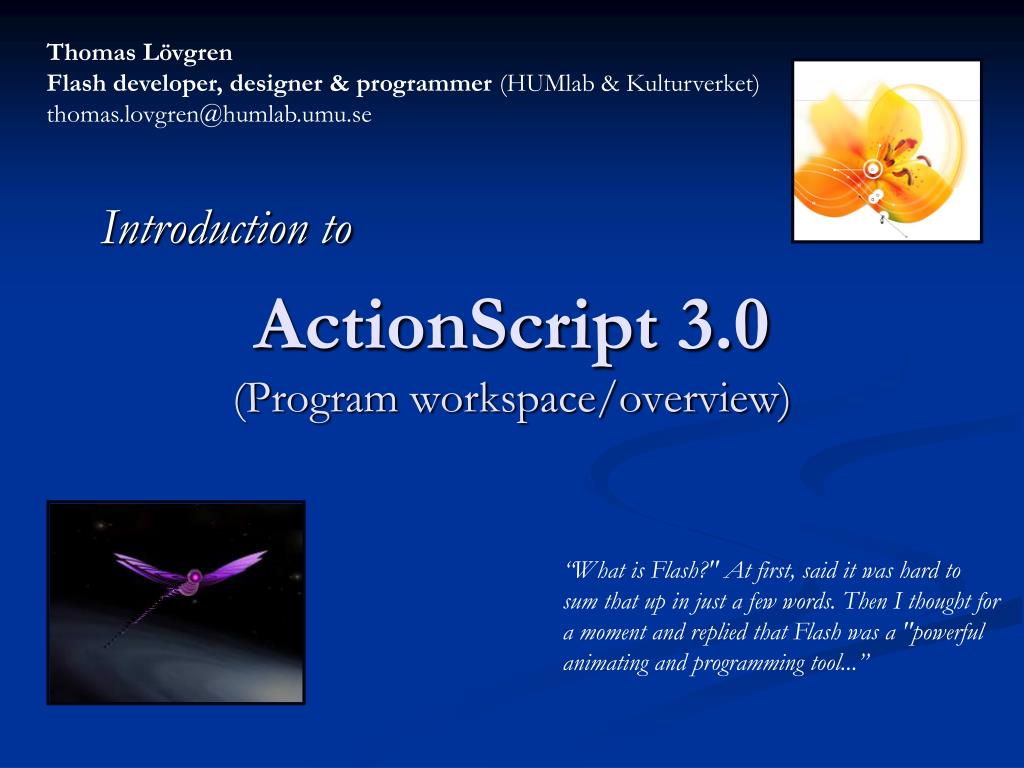 Thomas Lövgren
Flash developer, designer & programmer (HUMlab & Kulturverket)
thomas.lovgren@humlab.umu.se

Introduction to

ActionScript 3.0
(Program workspace/overview)

“What is Flash?" At first, said it was hard to sum that up in just a few words. Then I thought for a moment and replied that Flash was a "powerful animating and programming tool...”